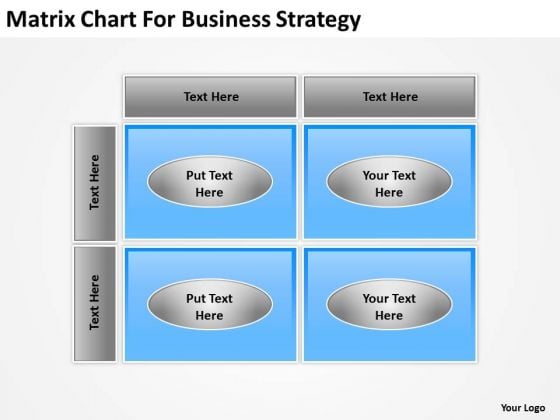 Matrix Chart For Business Strategy

| | Text Here | Text Here |
|---|---|---|
| Text Here | Put Text Here | Your Text Here |
| Text Here | Put Text Here | Your Text Here |

Your Logo